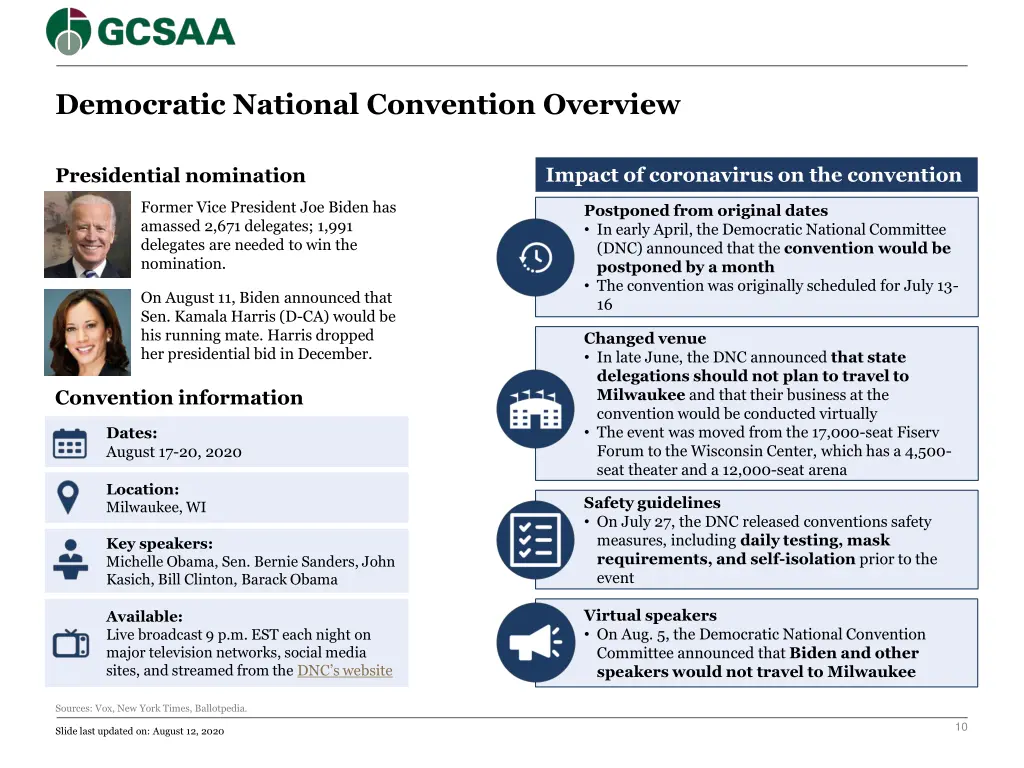 GCSAA

Democratic National Convention Overview

Presidential nomination

Former Vice President Joe Biden has amassed 2,671 delegates; 1,991 delegates are needed to win the nomination.

On August 11, Biden announced that Sen. Kamala Harris (D-CA) would be his running mate. Harris dropped her presidential bid in December.

Convention information

Dates:
August 17-20, 2020

Location:
Milwaukee, WI

Key speakers:
Michelle Obama, Sen. Bernie Sanders, John Kasich, Bill Clinton, Barack Obama

Available:
Live broadcast 9 p.m. EST each night on major television networks, social media sites, and streamed from the DNC's website

Impact of coronavirus on the convention

Postponed from original dates
• In early April, the Democratic National Committee (DNC) announced that the convention would be postponed by a month
• The convention was originally scheduled for July 13-16

Changed venue
• In late June, the DNC announced that state delegations should not plan to travel to Milwaukee and that their business at the convention would be conducted virtually
• The event was moved from the 17,000-seat Fiserv Forum to the Wisconsin Center, which has a 4,500-seat theater and a 12,000-seat arena

Safety guidelines
• On July 27, the DNC released conventions safety measures, including daily testing, mask requirements, and self-isolation prior to the event

Virtual speakers
• On Aug. 5, the Democratic National Convention Committee announced that Biden and other speakers would not travel to Milwaukee

Sources: Vox, New York Times, Ballotpedia.

Slide last updated on: August 12, 2020

10